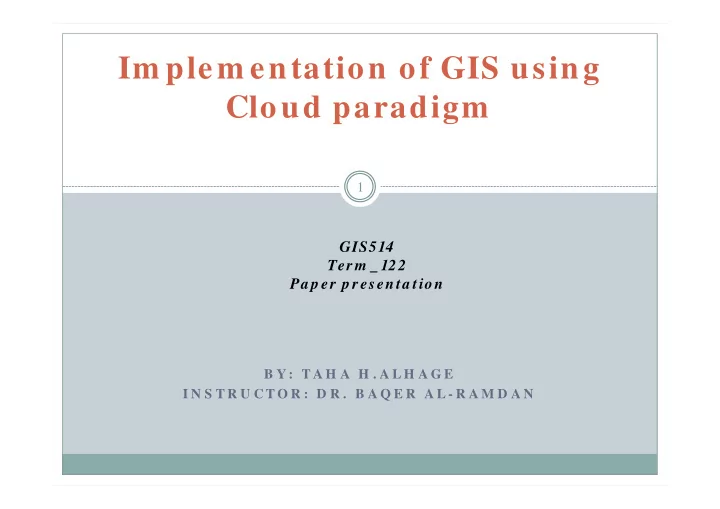 Implementation of GIS using Cloud paradigm

1

GIS514
Term _122
Paper presentation

BY: TAHA H.ALHAGE
INSTRUCTOR: DR. BAQER AL-RAMDAN